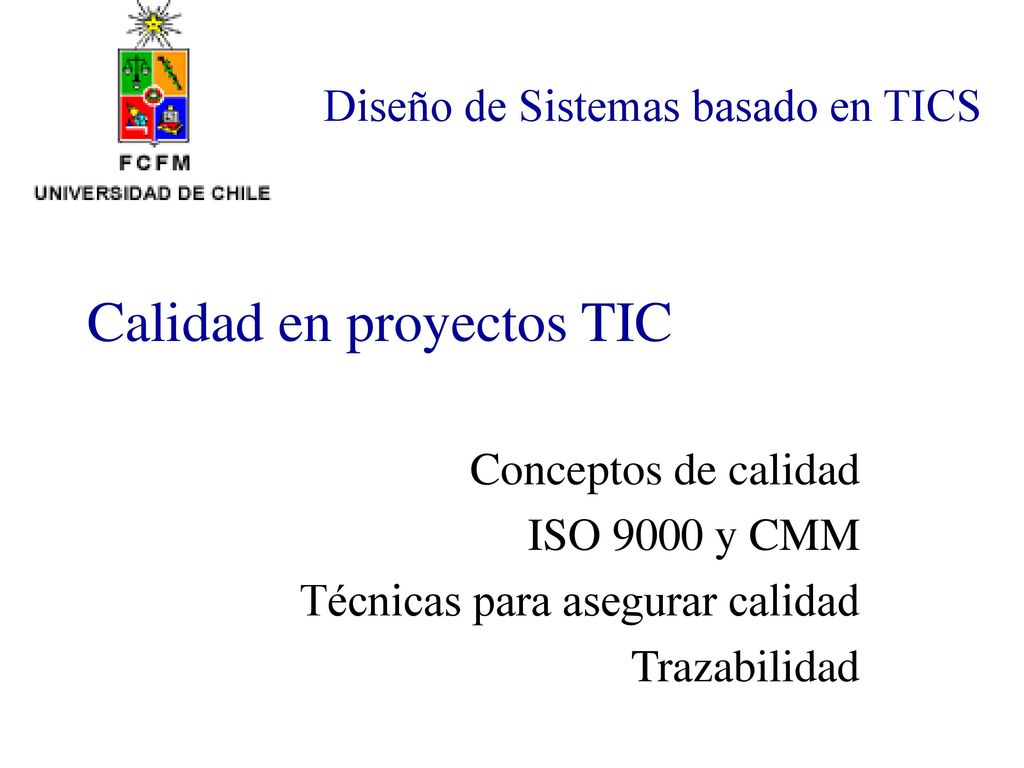 FCFM
UNIVERSIDAD DE CHILE

Diseño de Sistemas basado en TICS

Calidad en proyectos TIC

Conceptos de calidad
ISO 9000 y CMM
Técnicas para asegurar calidad
Trazabilidad